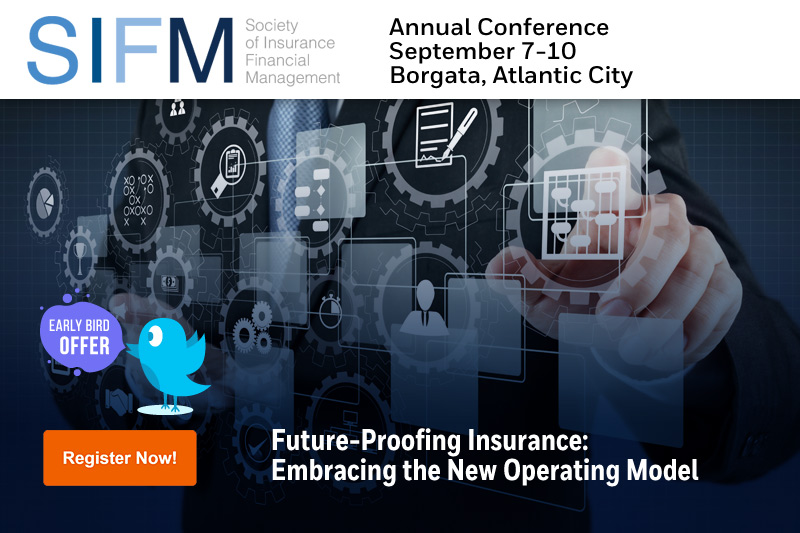 SIFM Society of Insurance Financial Management

Annual Conference
September 7-10
Borgata, Atlantic City

EARLY BIRD OFFER

Register Now!

Future-Proofing Insurance:
Embracing the New Operating Model